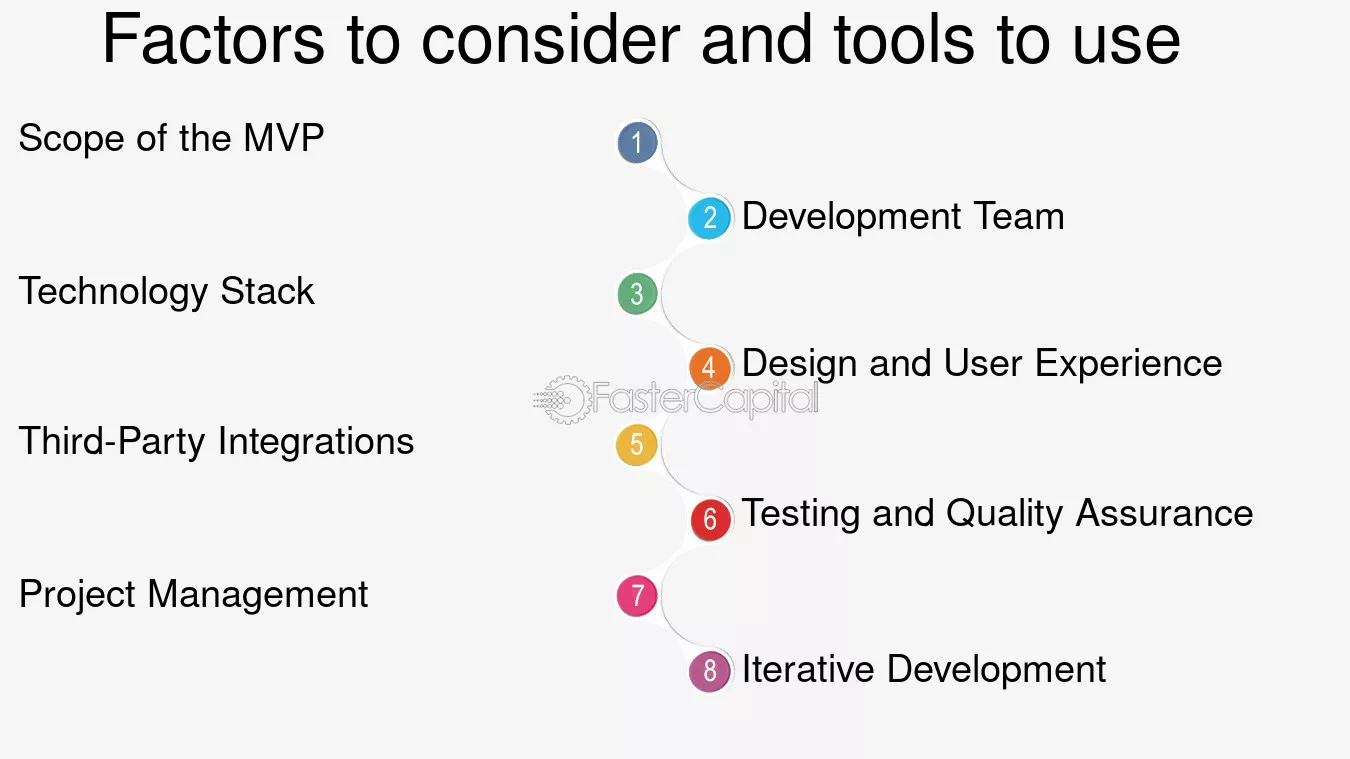 Factors to consider and tools to use

Scope of the MVP
1
2 Development Team
Technology Stack
3
4 Design and User Experience
FasterCapital
Third-Party Integrations
5
6 Testing and Quality Assurance
Project Management
7
8 Iterative Development